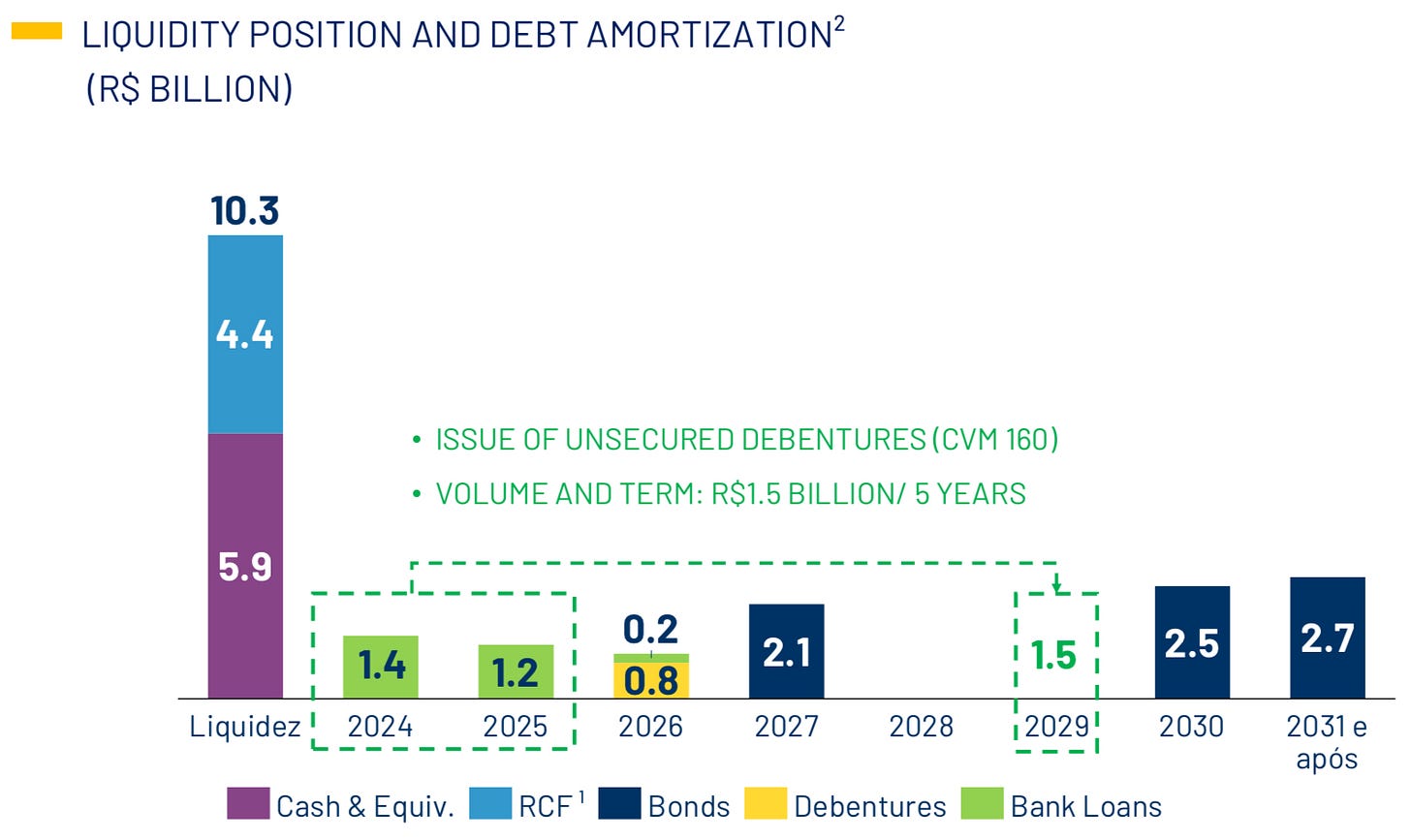 LIQUIDITY POSITION AND DEBT AMORTIZATION$^2$
(R$ BILLION)

10.3
4.4
5.9

• ISSUE OF UNSECURED DEBENTURES (CVM 160)
• VOLUME AND TERM: R$1.5 BILLION/ 5 YEARS

1.4
1.2
0.2
0.8
2.1
1.5
2.5
2.7

Liquidez 2024 2025 2026 2027 2028 2029 2030 2031 e após

Cash & Equiv. RCF$^1$ Bonds Debentures Bank Loans